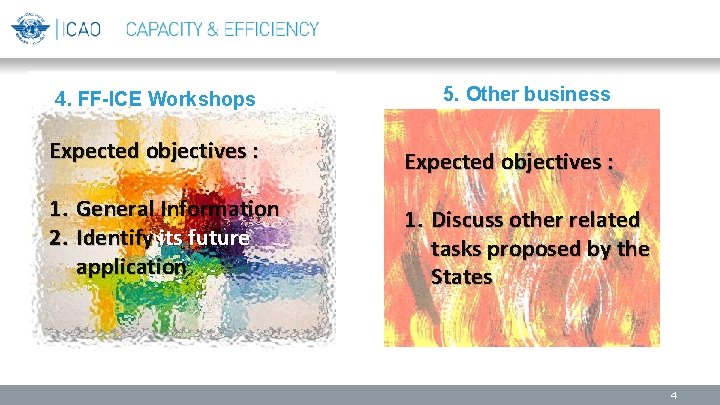 ICAO CAPACITY & EFFICIENCY

4. FF-ICE Workshops

Expected objectives :

1. General Information
2. Identify its future application

5. Other business

Expected objectives :

1. Discuss other related tasks proposed by the States

4